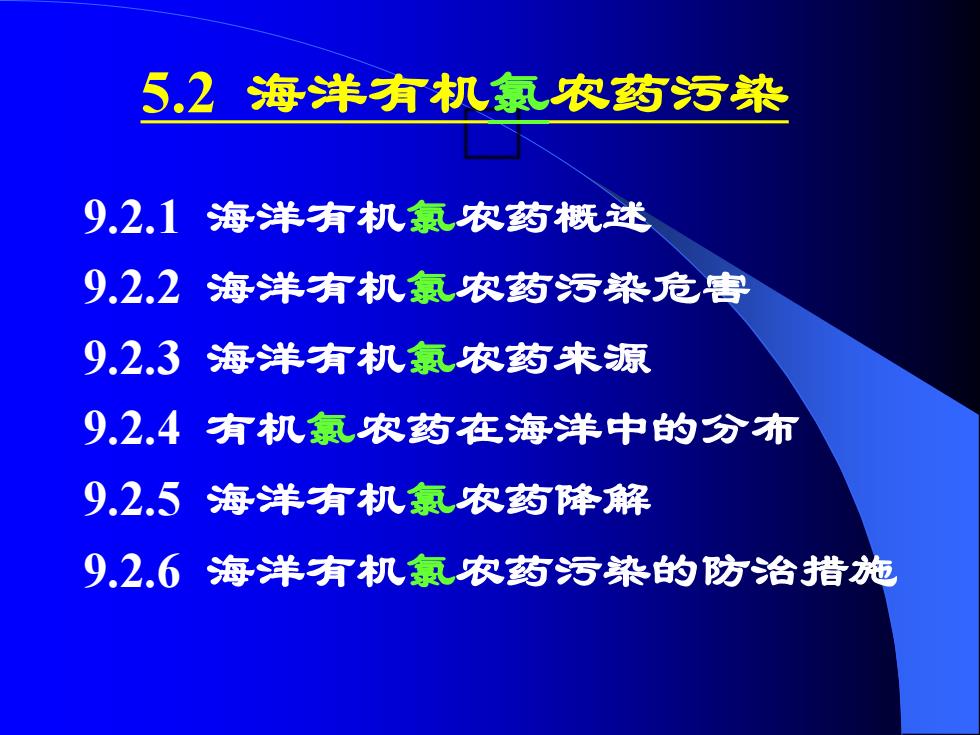 5.2 海洋有机氯农药污染

9.2.1 海洋有机氯农药概述

9.2.2 海洋有机氯农药污染危害

9.2.3 海洋有机氯农药来源

9.2.4 有机氯农药在海洋中的分布

9.2.5 海洋有机氯农药降解

9.2.6 海洋有机氯农药污染的防治措施